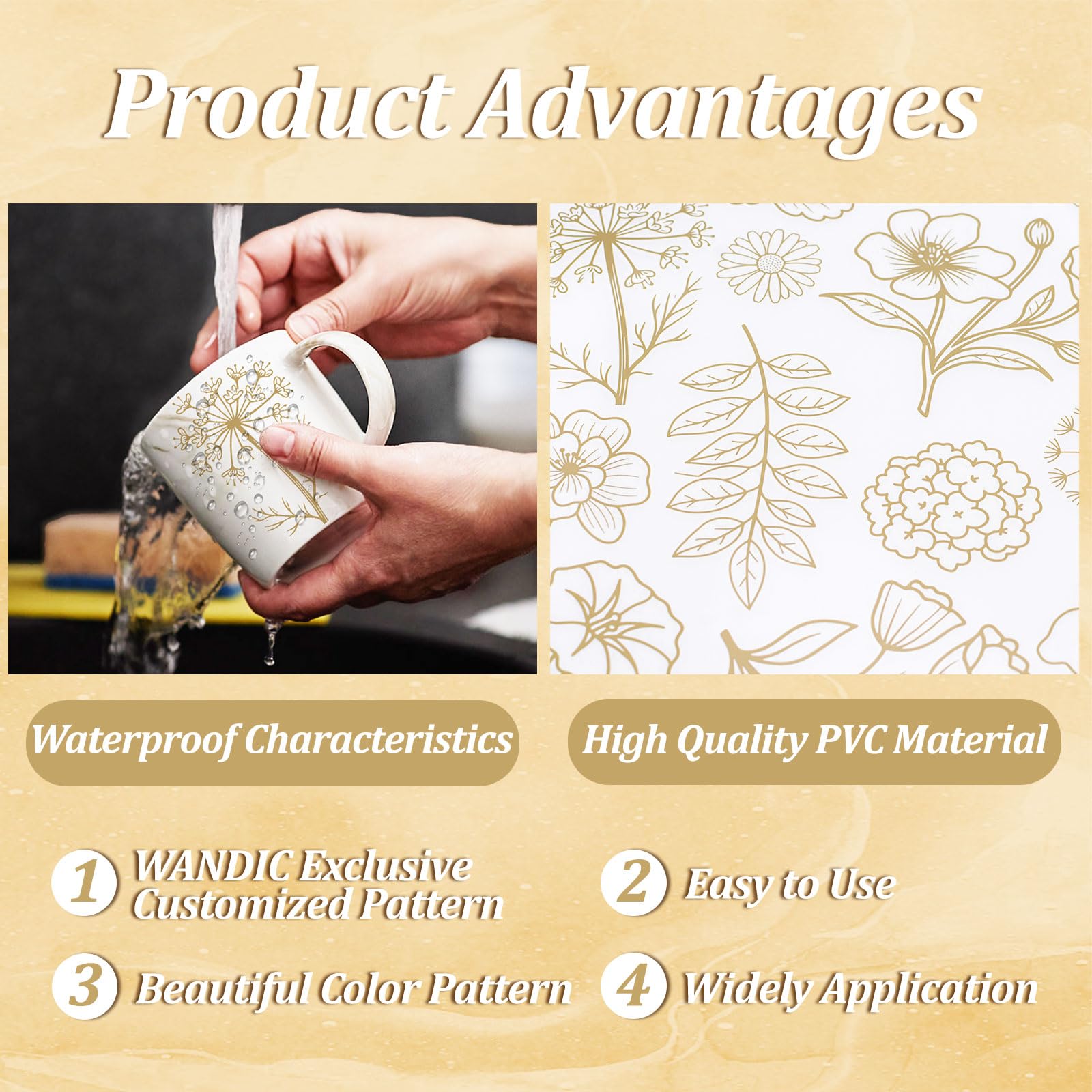 Product Advantages

Waterproof Characteristics

High Quality PVC Material

1 WANDIC Exclusive Customized Pattern

2 Easy to Use

3 Beautiful Color Pattern

4 Widely Application